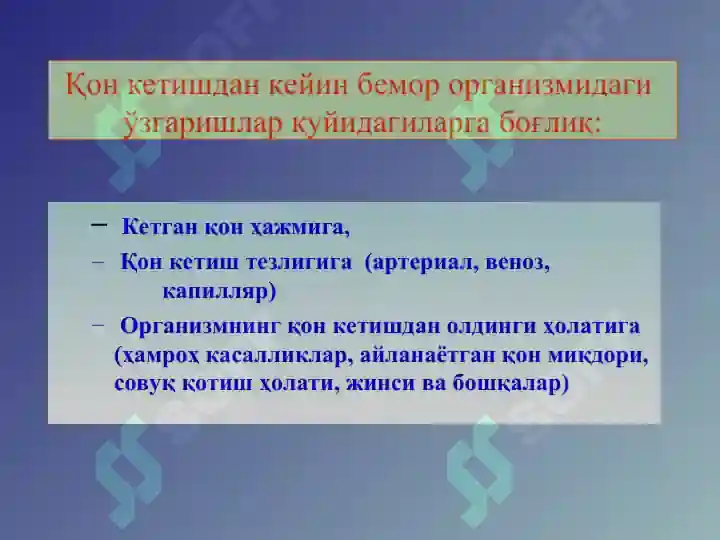 Қон кетишдан кейин бемор организмидаги ўзгаришлар қуйидагиларга боғлиқ:

– Кетган қон ҳажмига,

– Қон кетиш тезлигига (артериал, веноз, капилляр)

– Организмнинг қон кетишдан олдинги ҳолатига (ҳамроҳ касалликлар, айланаётган қон миқдори, совуқ қотиш ҳолати, жинси ва бошқалар)